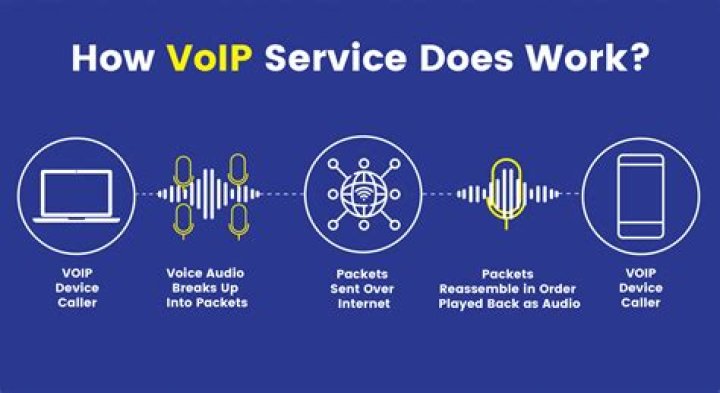 How VoIP Service Does Work?

VOIP Device Caller

Voice Audio Breaks Up Into Packets

Packets Sent Over Internet

Packets Reassemble in Order Played Back as Audio

VOIP Device Caller